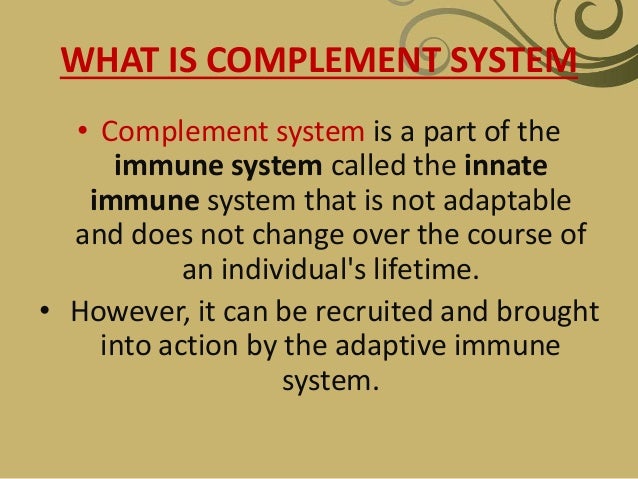 WHAT IS COMPLEMENT SYSTEM

• Complement system is a part of the immune system called the innate immune system that is not adaptable and does not change over the course of an individual's lifetime.

• However, it can be recruited and brought into action by the adaptive immune system.